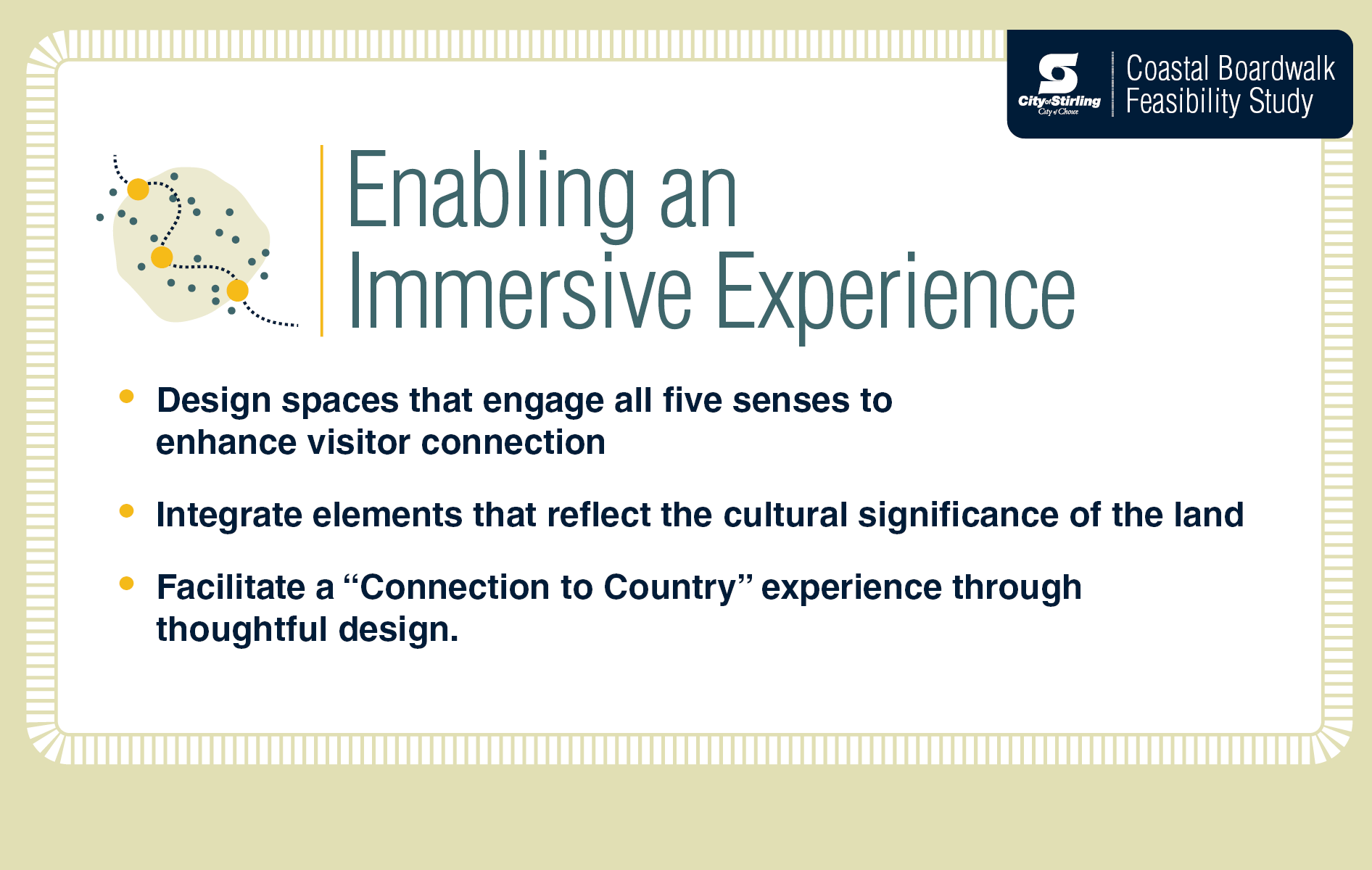 City of Stirling
City of Choice

Coastal Boardwalk Feasibility Study

Enabling an Immersive Experience

• Design spaces that engage all five senses to enhance visitor connection

• Integrate elements that reflect the cultural significance of the land

• Facilitate a “Connection to Country” experience through thoughtful design.